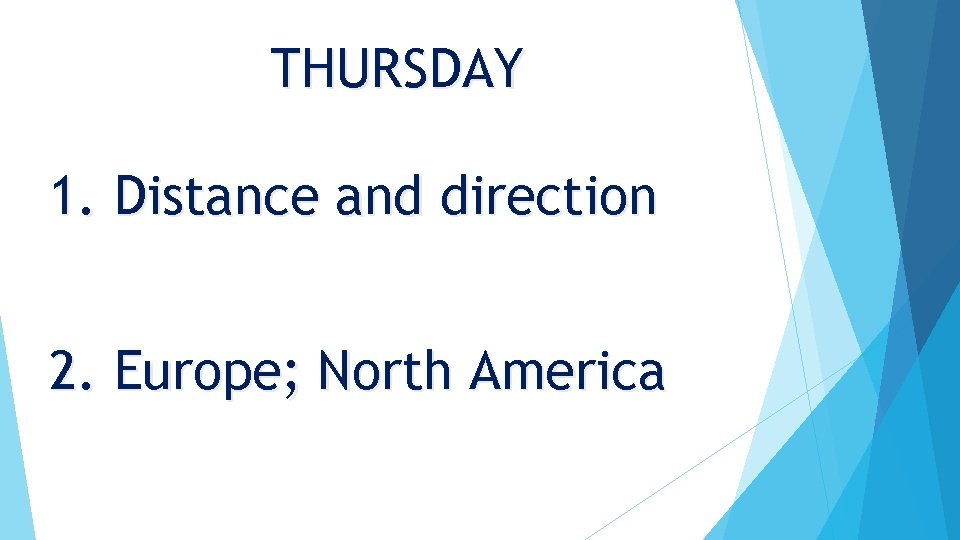 THURSDAY

1. Distance and direction

2. Europe; North America